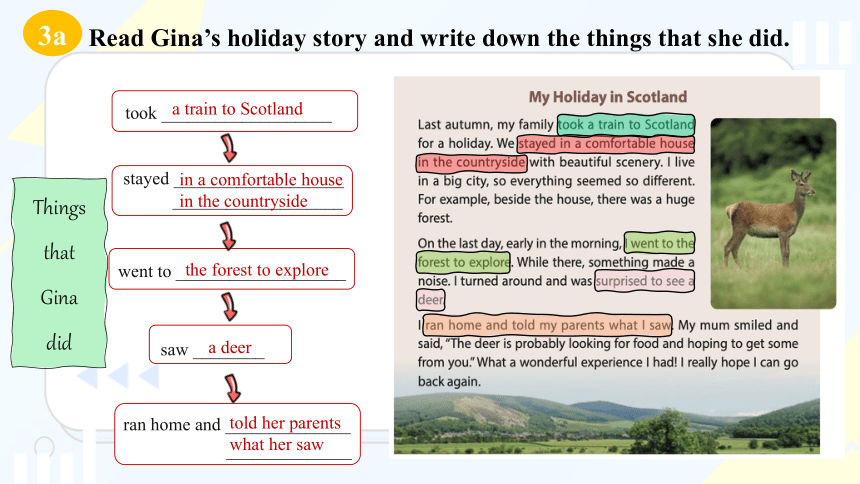 3a Read Gina's holiday story and write down the things that she did.

Things that Gina did

took a train to Scotland

stayed in a comfortable house in the countryside

went to the forest to explore

saw a deer

ran home and told her parents what her saw

My Holiday in Scotland

Last autumn, my family took a train to Scotland for a holiday. We stayed in a comfortable house in the countryside with beautiful scenery. I live in a big city, so everything seemed so different. For example, beside the house, there was a huge forest.

On the last day, early in the morning, I went to the forest to explore. While there, something made a noise. I turned around and was surprised to see a deer.

I ran home and told my parents what I saw. My mum smiled and said, "The deer is probably looking for food and hoping to get some from you." What a wonderful experience I had! I really hope I can go back again.